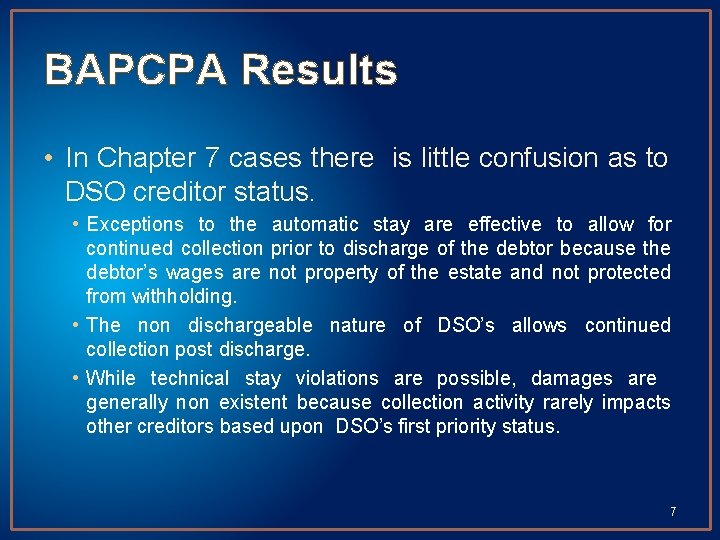 BAPCPA Results

• In Chapter 7 cases there is little confusion as to DSO creditor status.

• Exceptions to the automatic stay are effective to allow for continued collection prior to discharge of the debtor because the debtor's wages are not property of the estate and not protected from withholding.

• The non dischargeable nature of DSO's allows continued collection post discharge.

• While technical stay violations are possible, damages are generally non existent because collection activity rarely impacts other creditors based upon DSO's first priority status.

7